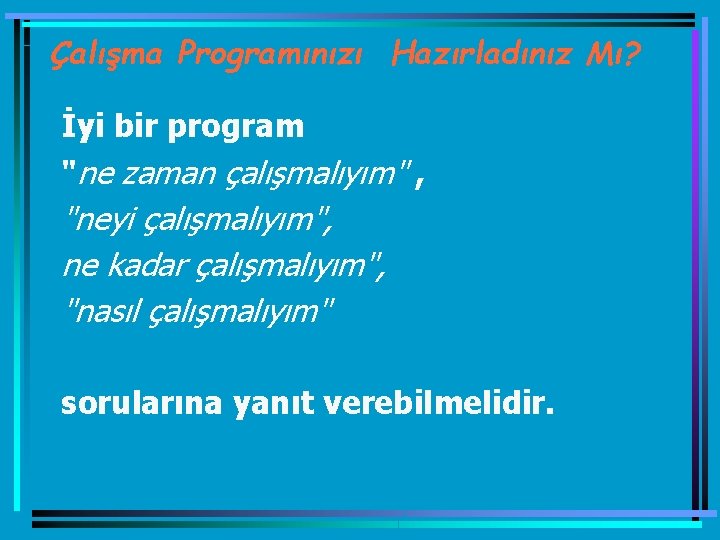 Çalışma Programınızı Hazırladınız Mı?

İyi bir program
"ne zaman çalışmalıyım" ,
"neyi çalışmalıyım",
ne kadar çalışmalıyım",
"nasıl çalışmalıyım"

sorularına yanıt verebilmelidir.